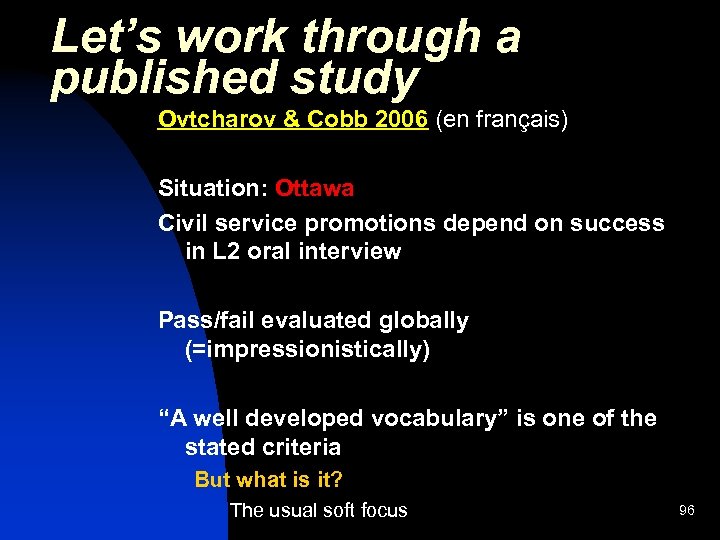 Let's work through a published study

Ovtcharov & Cobb 2006 (en français)

Situation: Ottawa

Civil service promotions depend on success in L2 oral interview

Pass/fail evaluated globally (=impressionistically)

"A well developed vocabulary" is one of the stated criteria

But what is it?

The usual soft focus

96